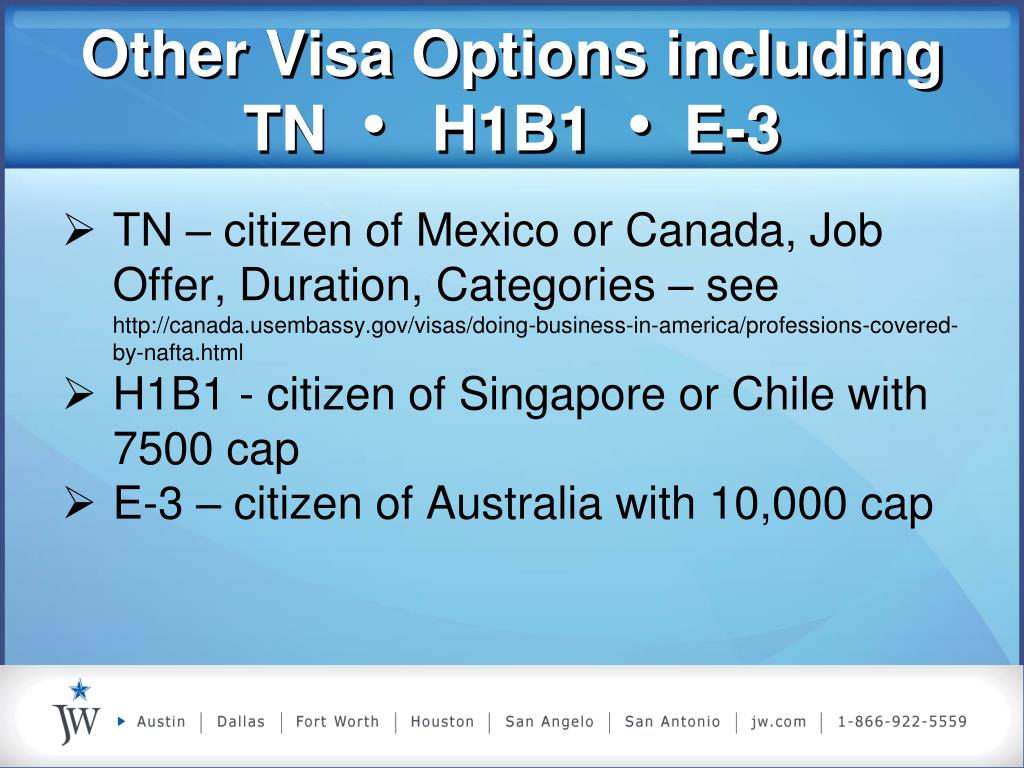 Other Visa Options including
TN • H1B1 • E-3

➢ TN – citizen of Mexico or Canada, Job Offer, Duration, Categories – see http://canada.usembassy.gov/visas/doing-business-in-america/professions-covered-by-nafta.html
➢ H1B1 - citizen of Singapore or Chile with 7500 cap
➢ E-3 – citizen of Australia with 10,000 cap

JW ▸ Austin | Dallas | Fort Worth | Houston | San Angelo | San Antonio | jw.com | 1-866-922-5559